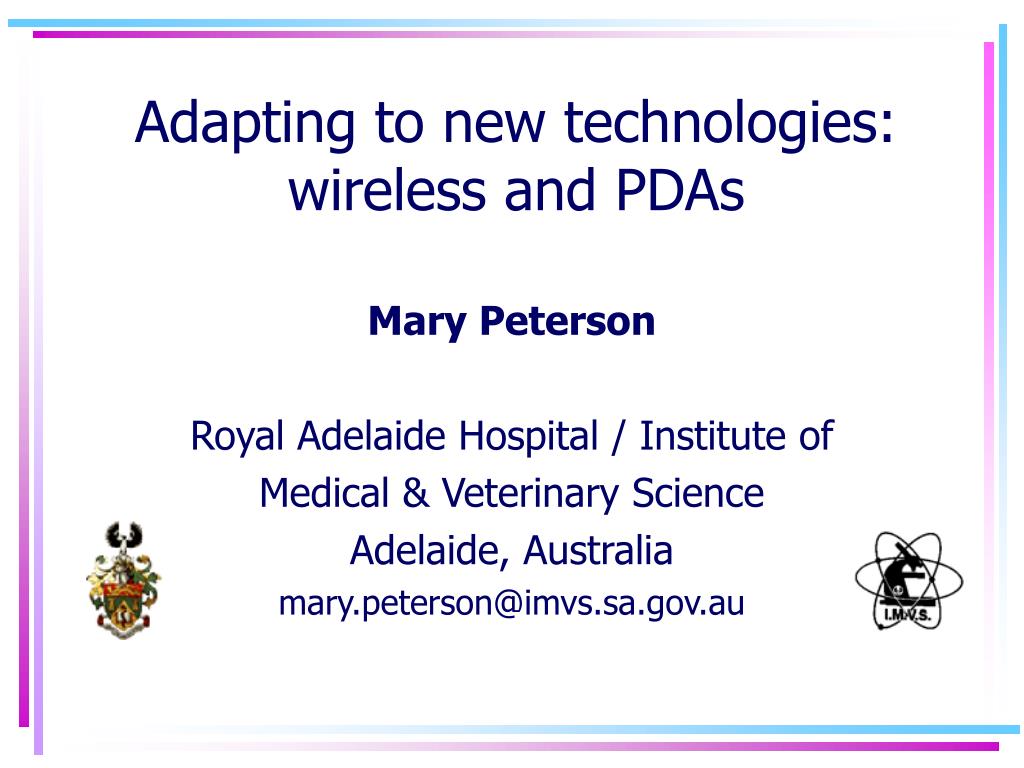 Adapting to new technologies: wireless and PDAs

Mary Peterson

Royal Adelaide Hospital / Institute of Medical & Veterinary Science
Adelaide, Australia
mary.peterson@imvs.sa.gov.au

I.M.V.S.